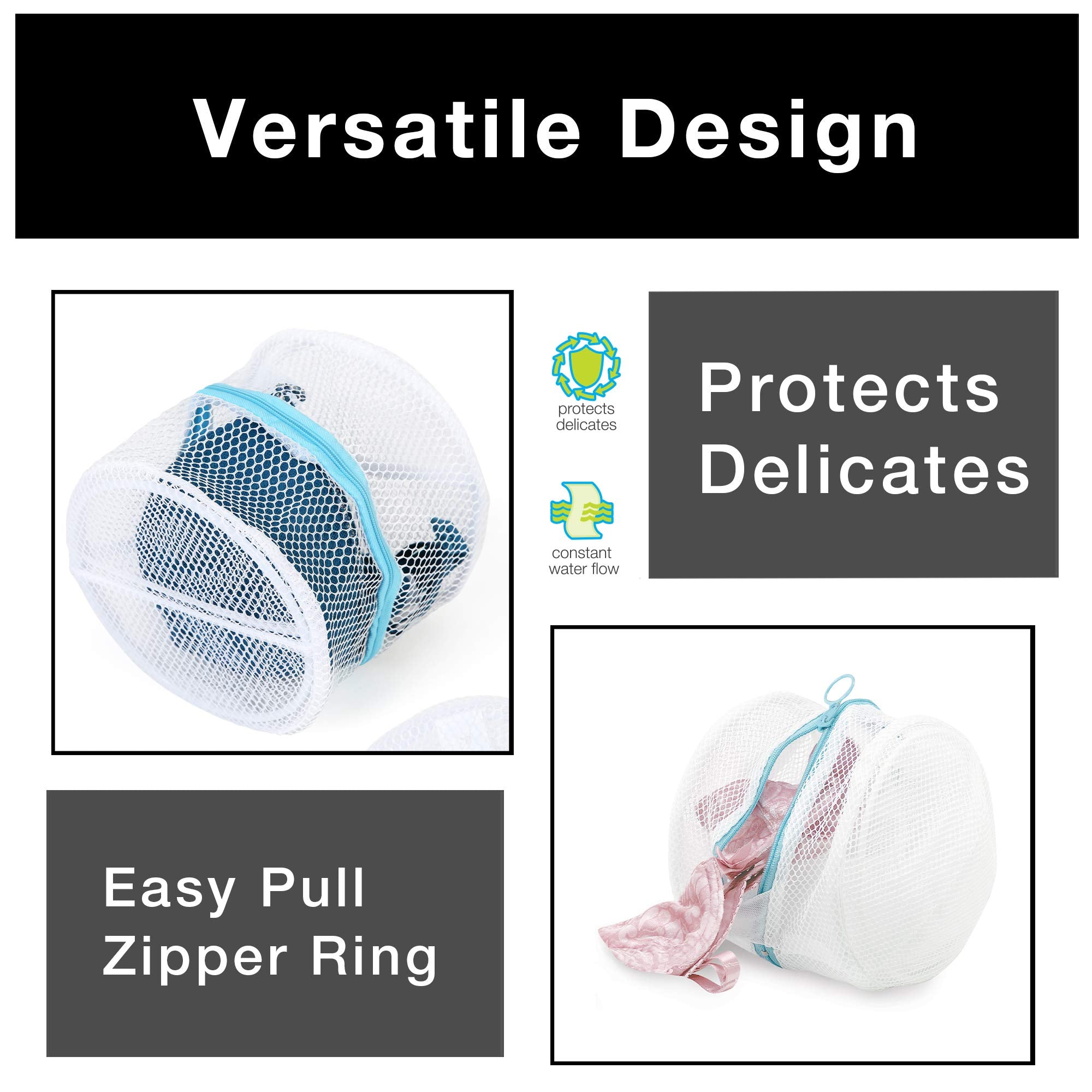 Versatile Design

protects delicates

constant water flow

Protects Delicates

Easy Pull Zipper Ring